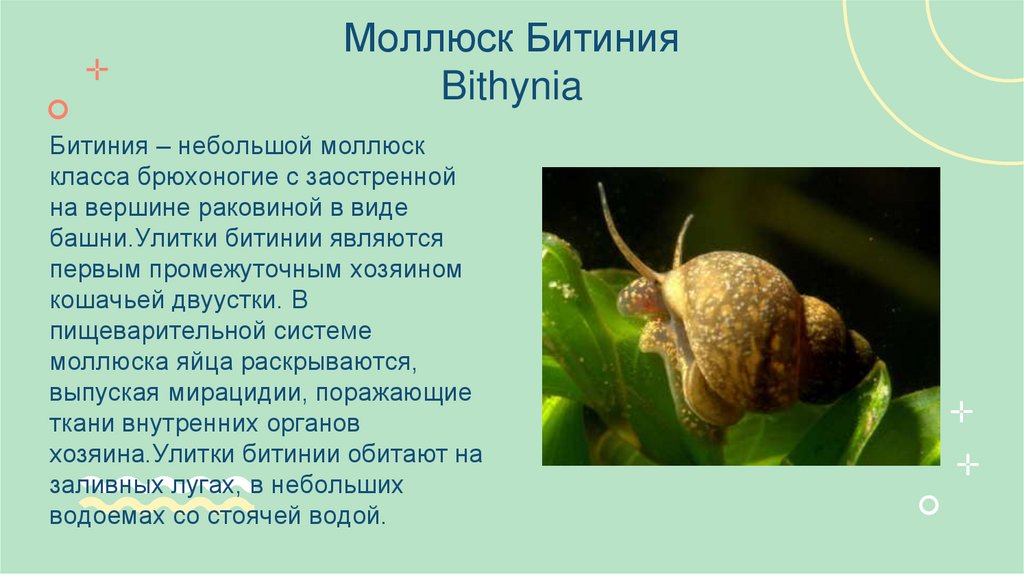 Моллюск Битиния
Bithynia

Битиния – небольшой моллюск класса брюхоногие с заостренной на вершине раковиной в виде башни.Улитки битинии являются первым промежуточным хозяином кошачьей двуустки. В пищеварительной системе моллюска яйца раскрываются, выпуская мирацидии, поражающие ткани внутренних органов хозяина.Улитки битинии обитают на заливных лугах, в небольших водоемах со стоячей водой.